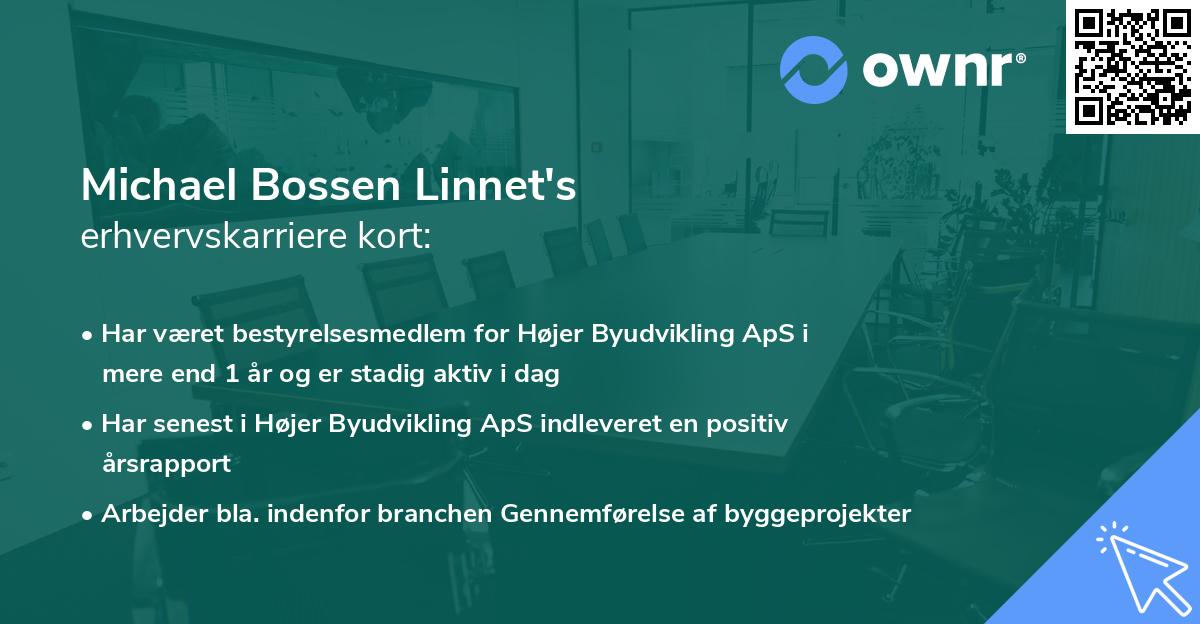 ownr®

Michael Bossen Linnet's
erhvervskarriere kort:

• Har været bestyrelsesmedlem for Højer Byudvikling ApS i mere end 1 år og er stadig aktiv i dag

• Har senest i Højer Byudvikling ApS indleveret en positiv årsrapport

• Arbejder bla. indenfor branchen Gennemførelse af byggeprojekter